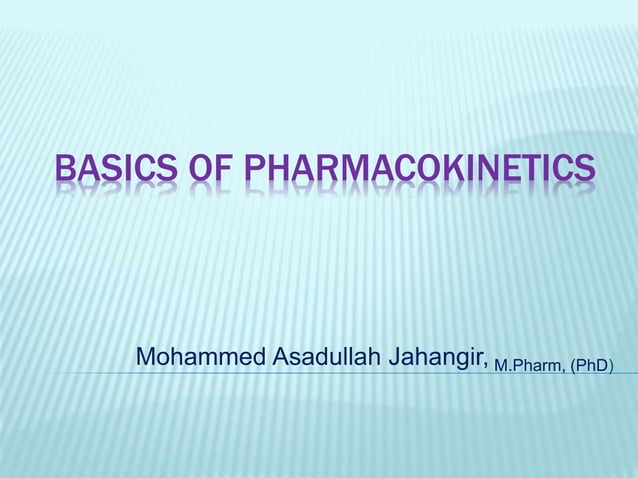 BASICS OF PHARMACOKINETICS

Mohammed Asadullah Jahangir, M.Pharm, (PhD)